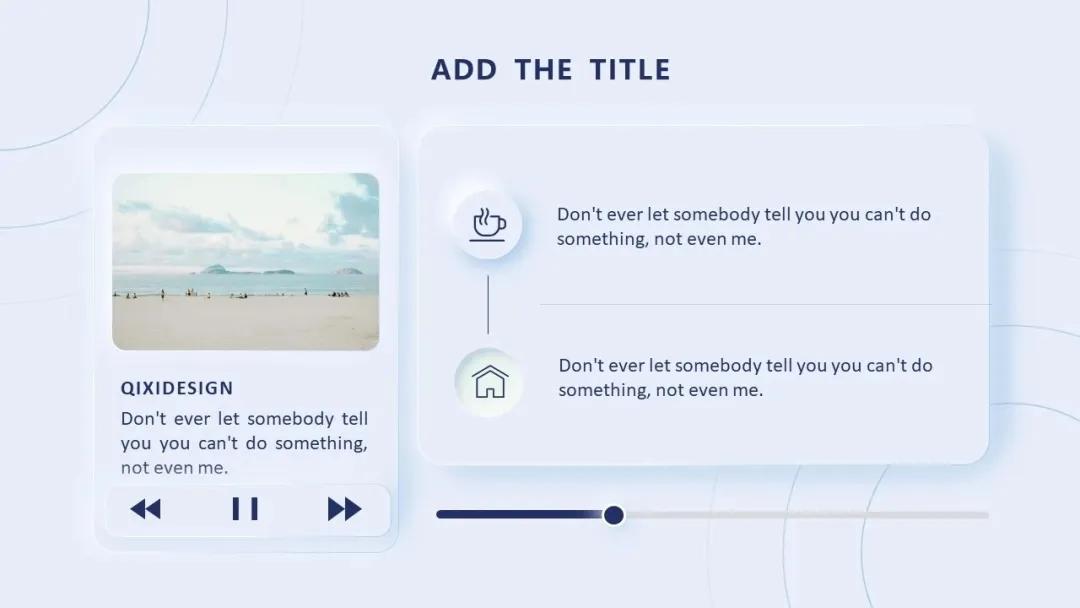 ADD THE TITLE

QIXIDESIGN

Don't ever let somebody tell you you can't do something, not even me.

Don't ever let somebody tell you you can't do something, not even me.

Don't ever let somebody tell you you can't do something, not even me.